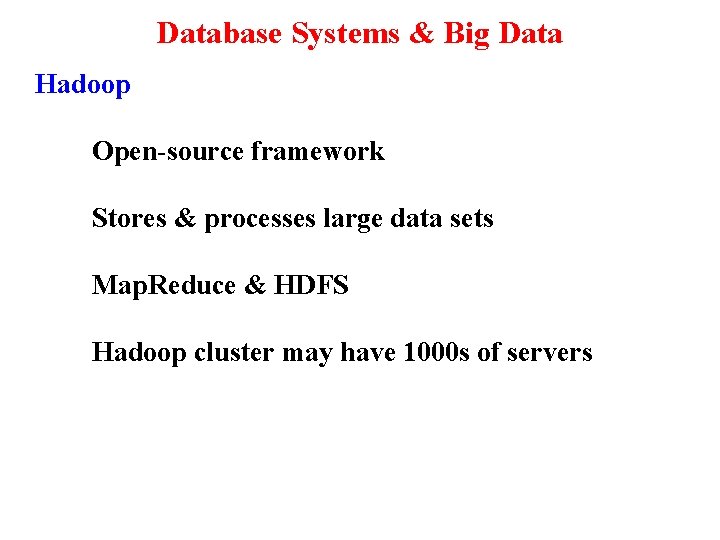 Database Systems & Big Data

Hadoop

Open-source framework

Stores & processes large data sets

MapReduce & HDFS

Hadoop cluster may have 1000s of servers